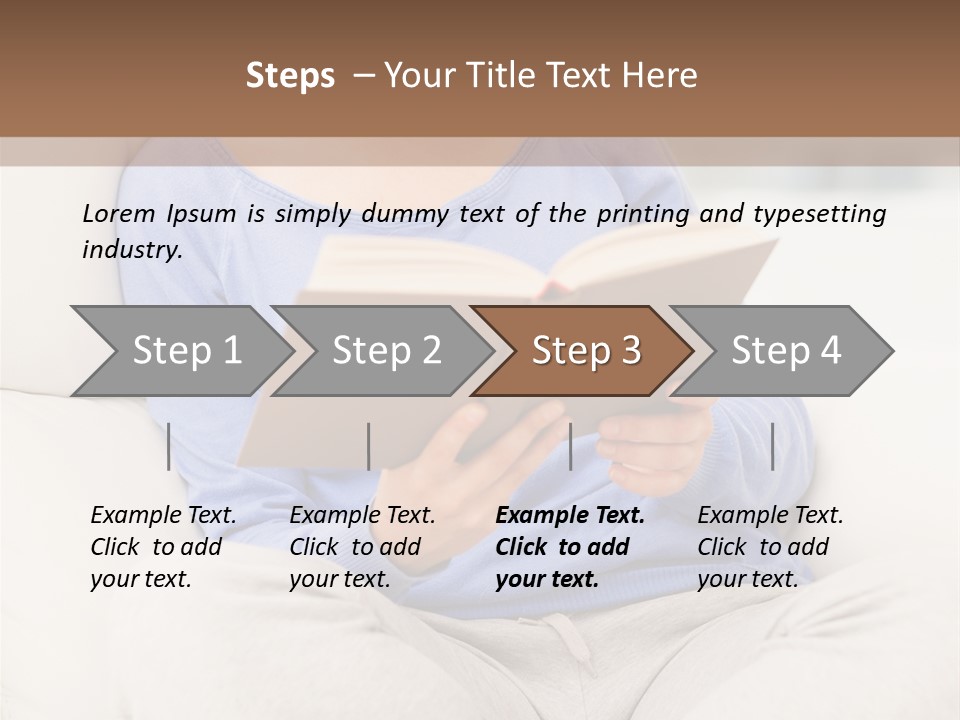 Steps – Your Title Text Here

Lorem Ipsum is simply dummy text of the printing and typesetting industry.

Step 1

Step 2

Step 3

Step 4

Example Text. Click to add your text.

Example Text. Click to add your text.

Example Text. Click to add your text.

Example Text. Click to add your text.